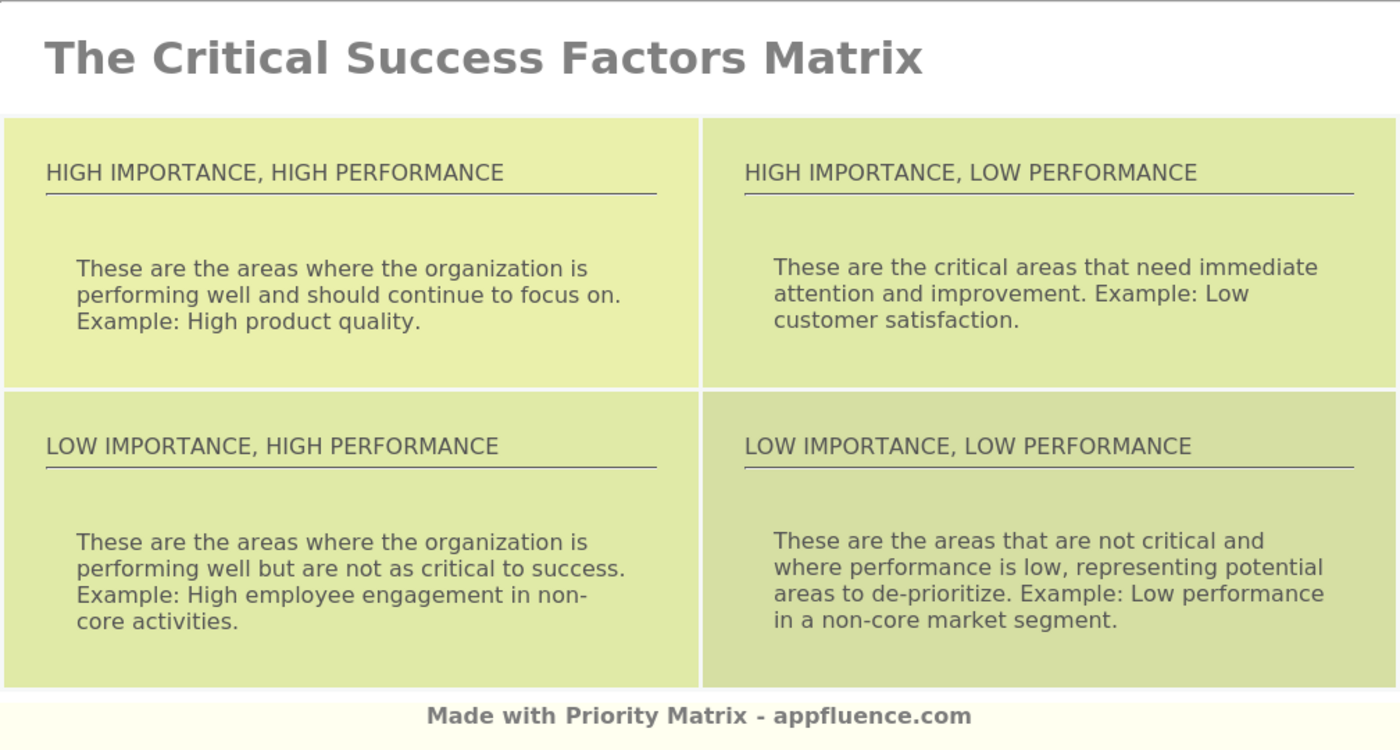 The Critical Success Factors Matrix

HIGH IMPORTANCE, HIGH PERFORMANCE

These are the areas where the organization is performing well and should continue to focus on. Example: High product quality.

HIGH IMPORTANCE, LOW PERFORMANCE

These are the critical areas that need immediate attention and improvement. Example: Low customer satisfaction.

LOW IMPORTANCE, HIGH PERFORMANCE

These are the areas where the organization is performing well but are not as critical to success. Example: High employee engagement in non-core activities.

LOW IMPORTANCE, LOW PERFORMANCE

These are the areas that are not critical and where performance is low, representing potential areas to de-prioritize. Example: Low performance in a non-core market segment.

Made with Priority Matrix - appfluence.com